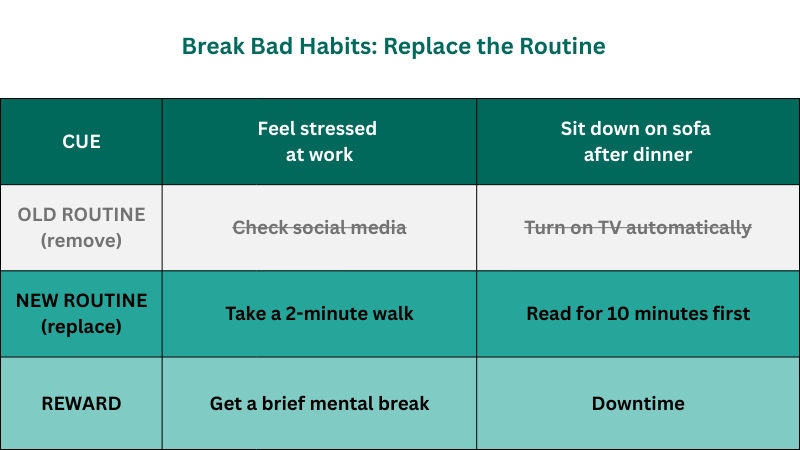 Break Bad Habits: Replace the Routine

| CUE | Feel stressed at work | Sit down on sofa after dinner |
|---|---|---|
| OLD ROUTINE (remove) | ~~Check social media~~ | ~~Turn on TV automatically~~ |
| NEW ROUTINE (replace) | Take a 2-minute walk | Read for 10 minutes first |
| REWARD | Get a brief mental break | Downtime |